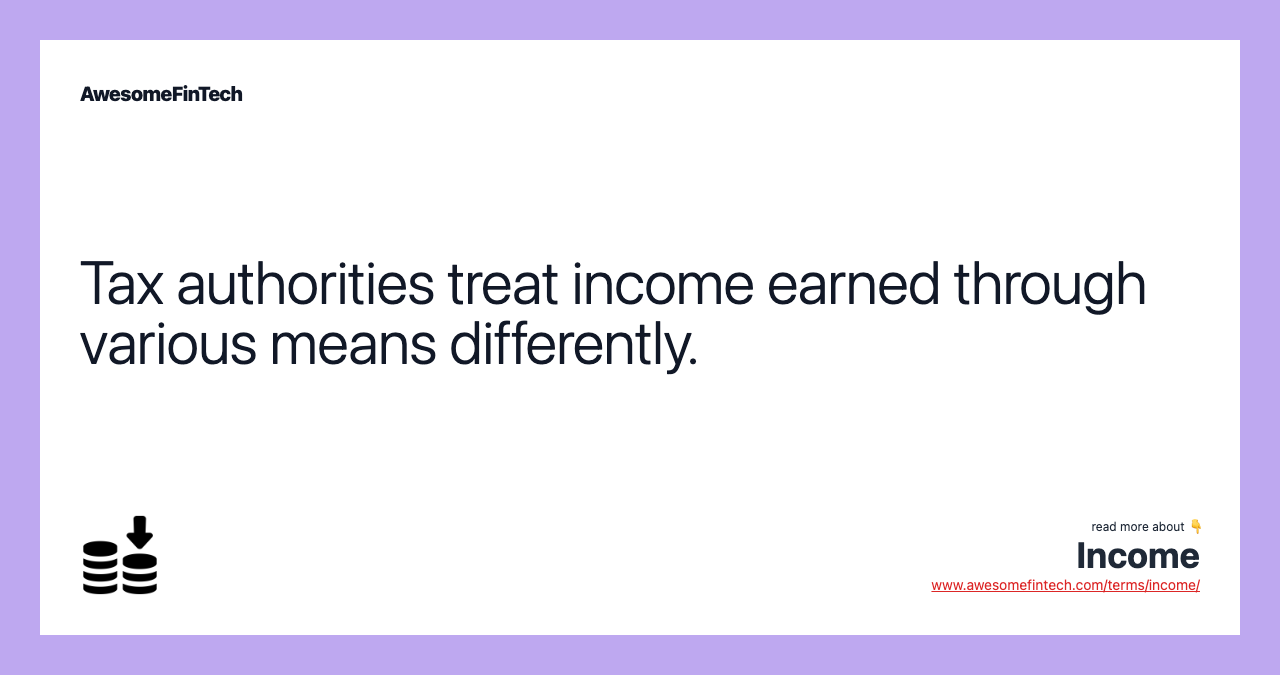 AwesomeFinTech

Tax authorities treat income earned through various means differently.

read more about 👇
Income
www.awesomefintech.com/terms/income/